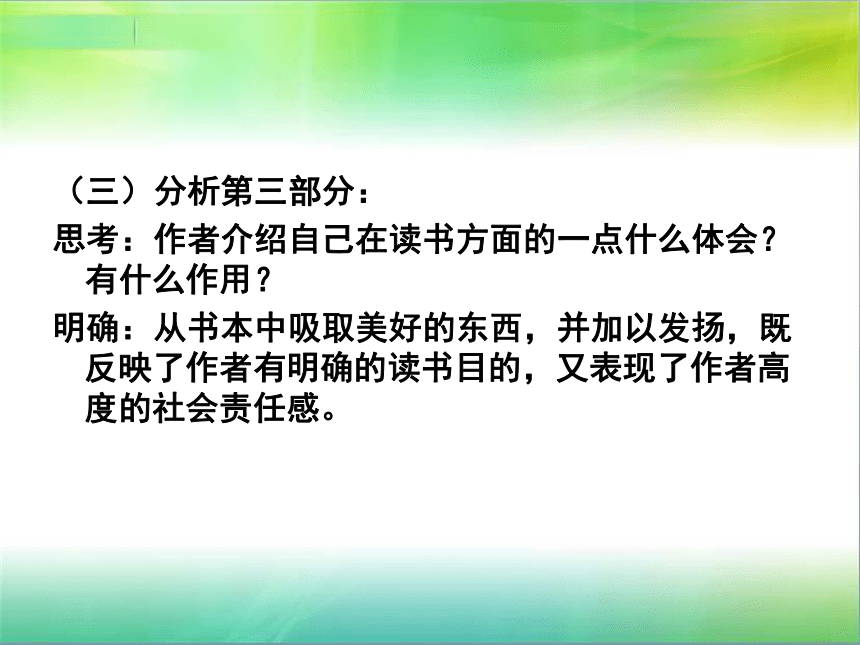 （三）分析第三部分：

思考：作者介绍自己在读书方面的一点什么体会？有什么作用？

明确：从书本中吸取美好的东西，并加以发扬，既反映了作者有明确的读书目的，又表现了作者高度的社会责任感。